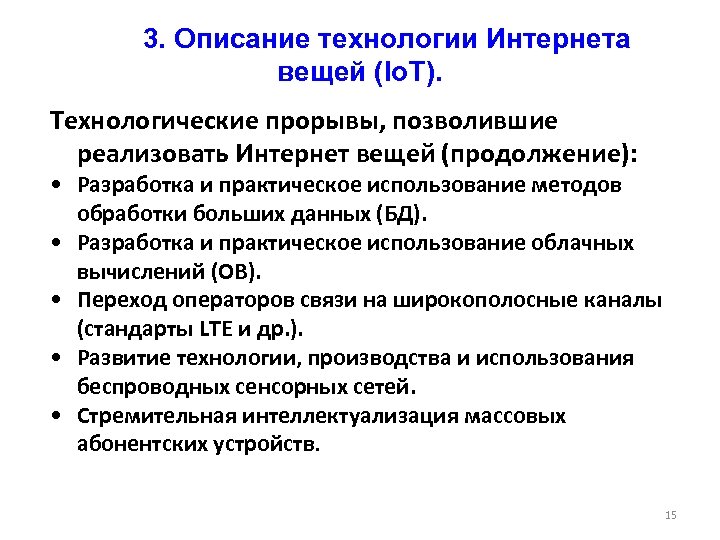 3. Описание технологии Интернета вещей (IoT).

Технологические прорывы, позволившие реализовать Интернет вещей (продолжение):

• Разработка и практическое использование методов обработки больших данных (БД).
• Разработка и практическое использование облачных вычислений (ОВ).
• Переход операторов связи на широкополосные каналы (стандарты LTE и др.).
• Развитие технологии, производства и использования беспроводных сенсорных сетей.
• Стремительная интеллектуализация массовых абонентских устройств.

15